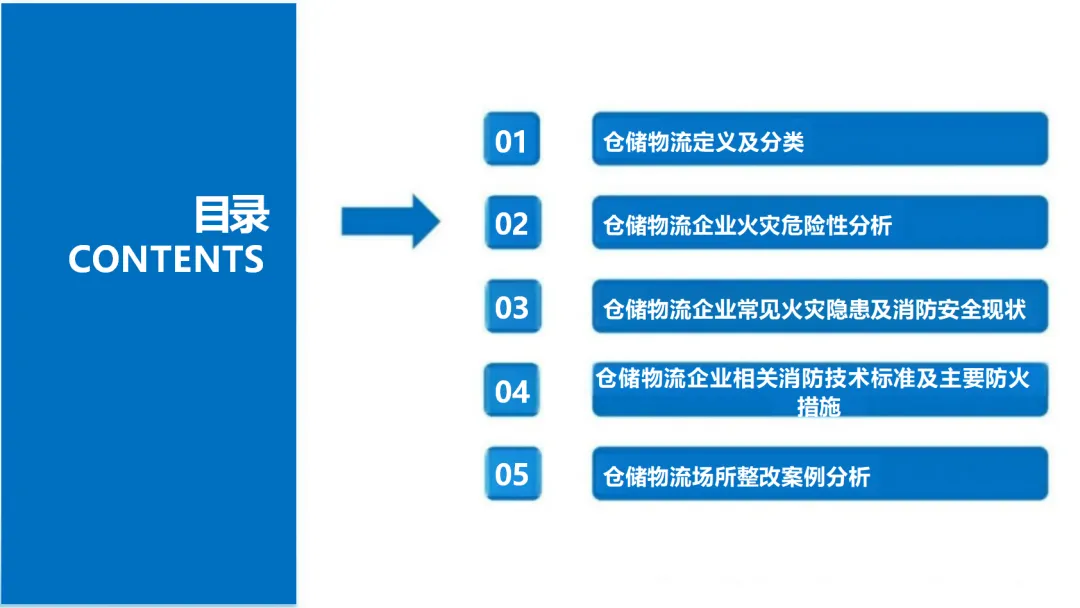 目录
CONTENTS

01 仓储物流定义及分类

02 仓储物流企业火灾危险性分析

03 仓储物流企业常见火灾隐患及消防安全现状

04 仓储物流企业相关消防技术标准及主要防火措施

05 仓储物流场所整改案例分析